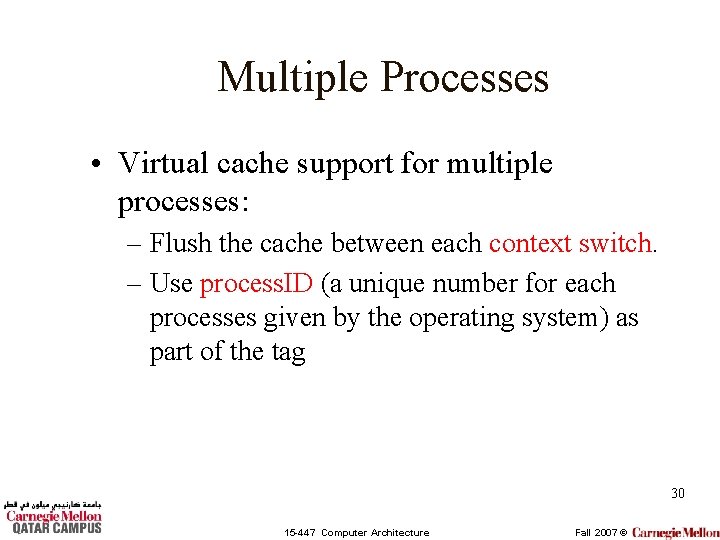 Multiple Processes

• Virtual cache support for multiple processes:
  – Flush the cache between each context switch.
  – Use processID (a unique number for each processes given by the operating system) as part of the tag

30

جامعة كارنيجي ميلون في قطر
Carnegie Mellon
QATAR CAMPUS

15-447 Computer Architecture

Fall 2007 © Carnegie Mellon